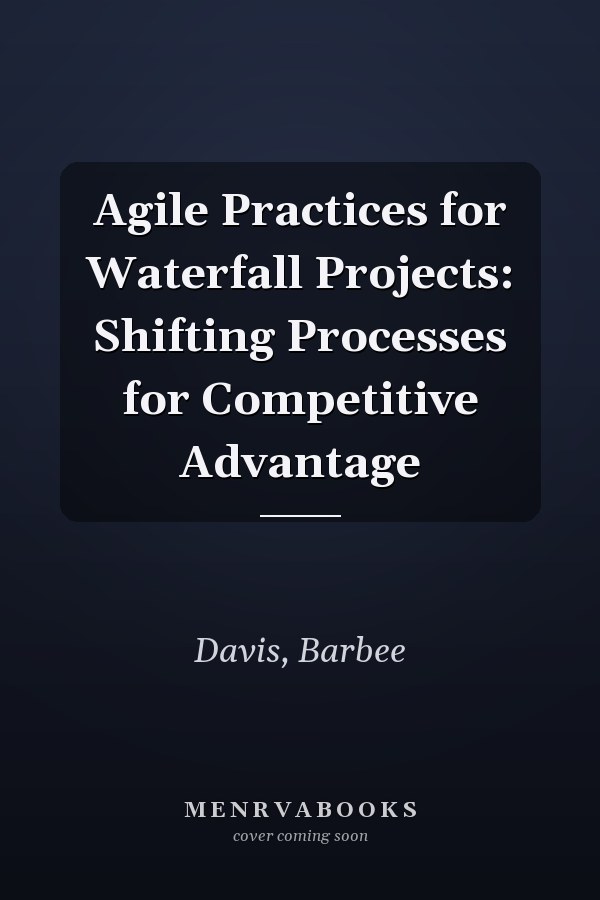 Agile Practices for Waterfall Projects: Shifting Processes for Competitive Advantage

Davis, Barbee

MENRVABOOKS
cover coming soon